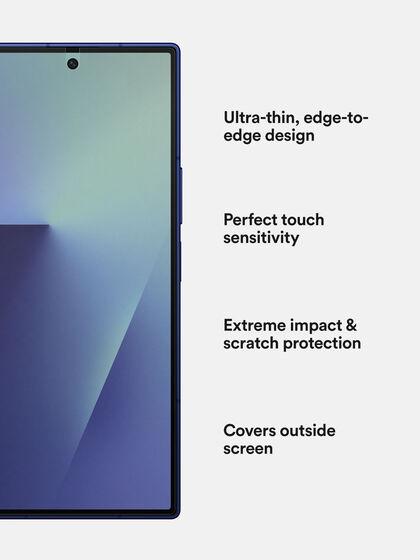 Ultra-thin, edge-to-edge design

Perfect touch sensitivity

Extreme impact & scratch protection

Covers outside screen